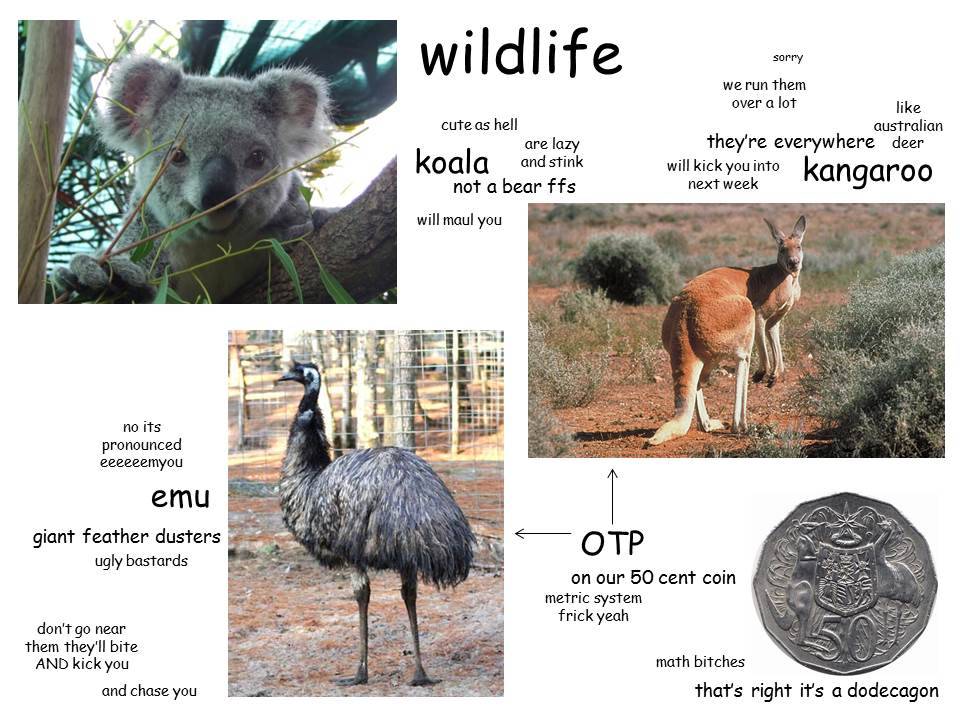 wildlife

cute as hell
are lazy and stink
koala
not a bear ffs
will maul you

sorry
we run them over a lot
like australian deer
they're everywhere
will kick you into next week
kangaroo

no its pronounced eeeeeemyou
emu
giant feather dusters
ugly bastards
don't go near them they'll bite AND kick you
and chase you

OTP
on our 50 cent coin
metric system frick yeah
math bitches
that's right it's a dodecagon

50